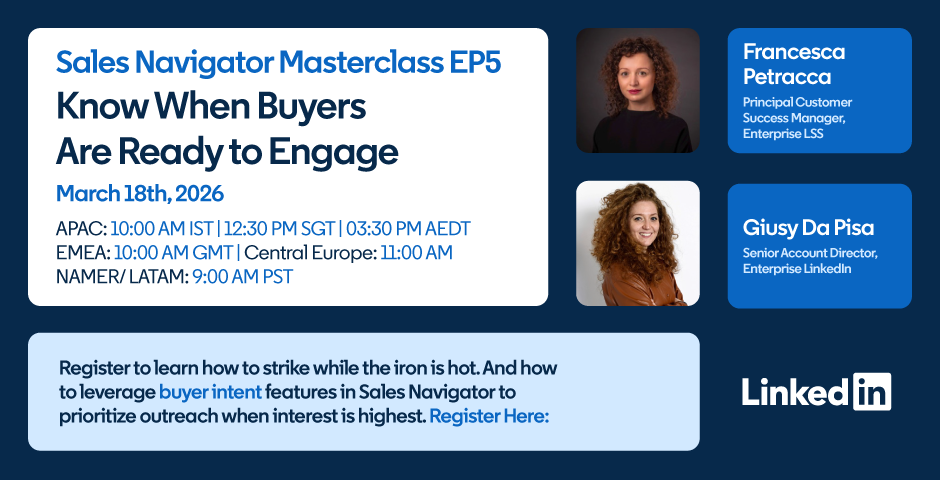 Sales Navigator Masterclass EP5
Know When Buyers Are Ready to Engage

March 18th, 2026

APAC: 10:00 AM IST | 12:30 PM SGT | 03:30 PM AEDT
EMEA: 10:00 AM GMT | Central Europe: 11:00 AM
NAMER/ LATAM: 9:00 AM PST

Francesca Petracca
Principal Customer Success Manager, Enterprise LSS

Giusy Da Pisa
Senior Account Director, Enterprise LinkedIn

Register to learn how to strike while the iron is hot. And how to leverage buyer intent features in Sales Navigator to prioritize outreach when interest is highest. Register Here:

LinkedIn